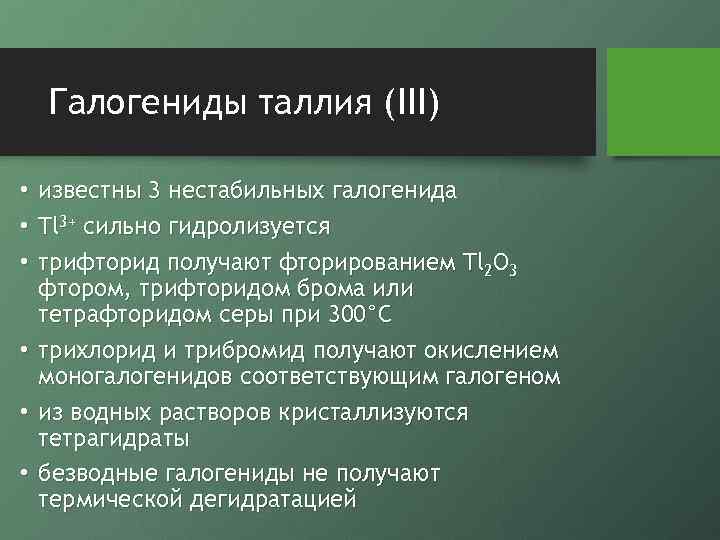 Галогениды таллия (III)

• известны 3 нестабильных галогенида
• $Tl^{3+}$ сильно гидролизуется
• трифторид получают фторированием $Tl_2O_3$ фтором, трифторидом брома или тетрафторидом серы при 300°C
• трихлорид и трибромид получают окислением моногалогенидов соответствующим галогеном
• из водных растворов кристаллизуются тетрагидраты
• безводные галогениды не получают термической дегидратацией